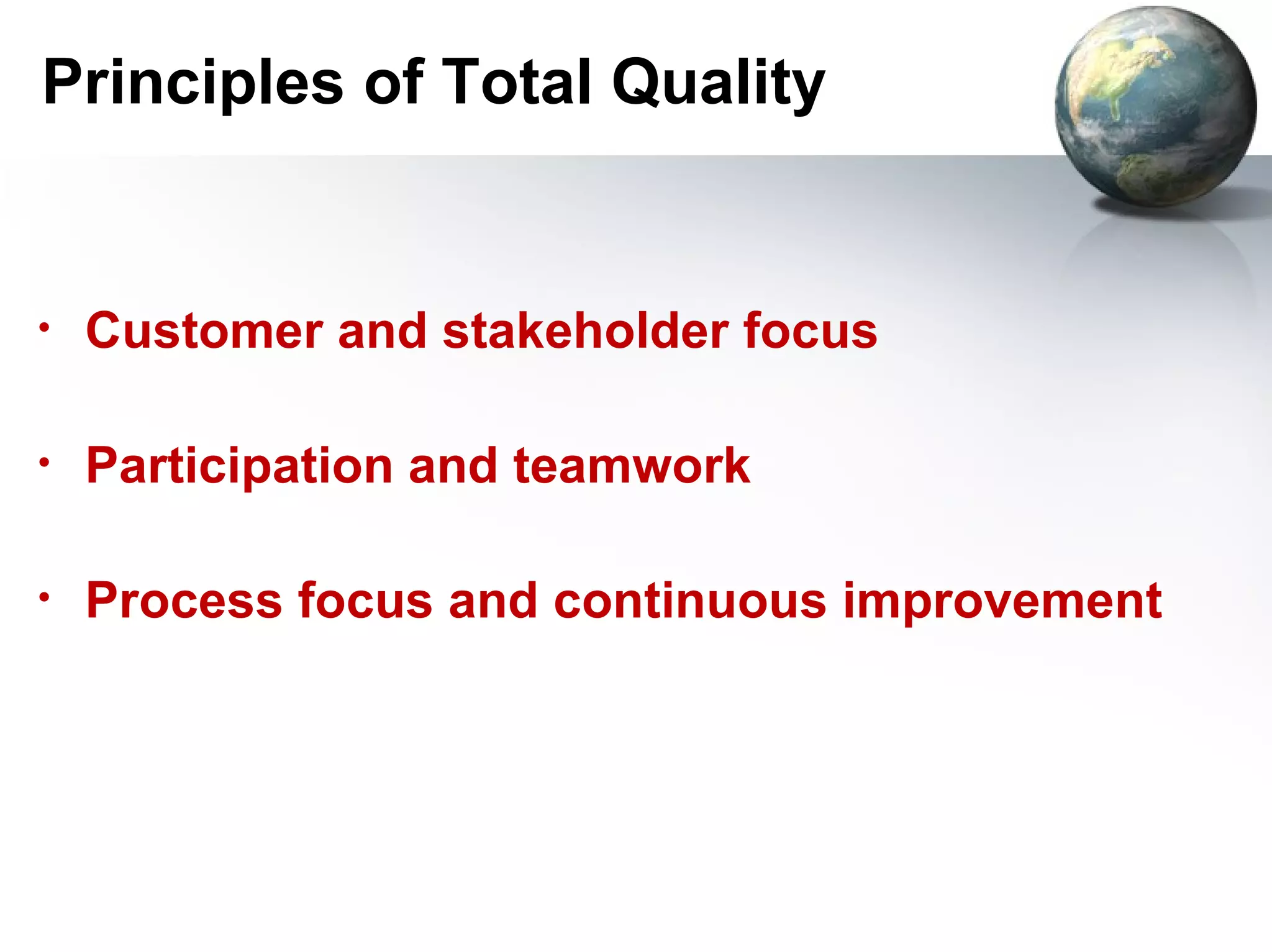 Principles of Total Quality

• Customer and stakeholder focus

• Participation and teamwork

• Process focus and continuous improvement